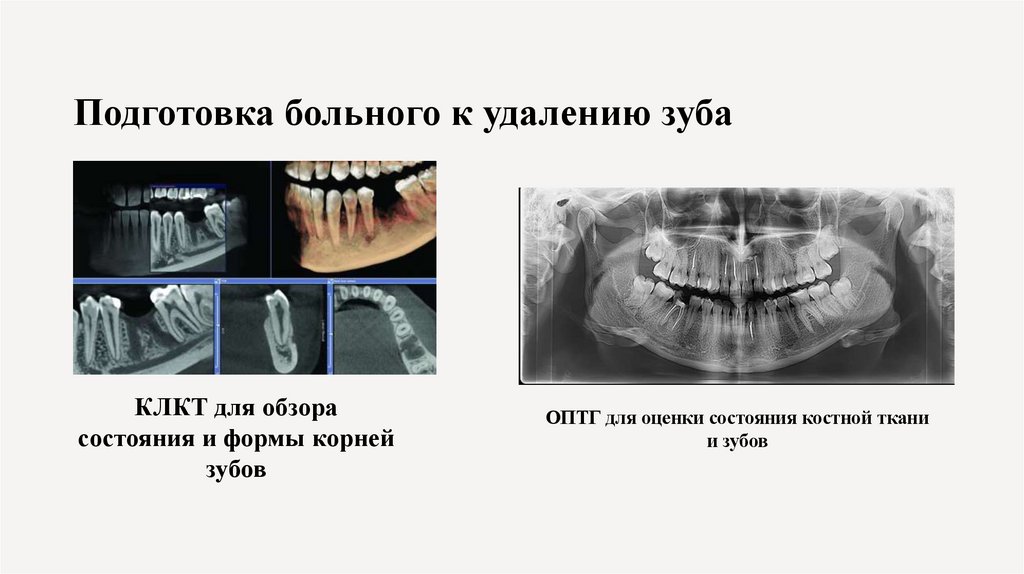 Подготовка больного к удалению зуба

КЛКТ для обзора состояния и формы корней зубов

ОПТГ для оценки состояния костной ткани и зубов